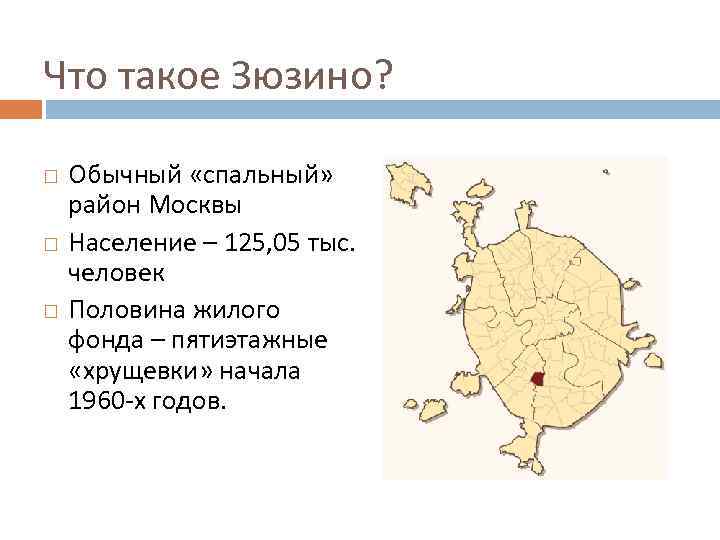 Что такое Зюзино?

□ Обычный «спальный» район Москвы

□ Население – 125,05 тыс. человек

□ Половина жилого фонда – пятиэтажные «хрущевки» начала 1960-х годов.